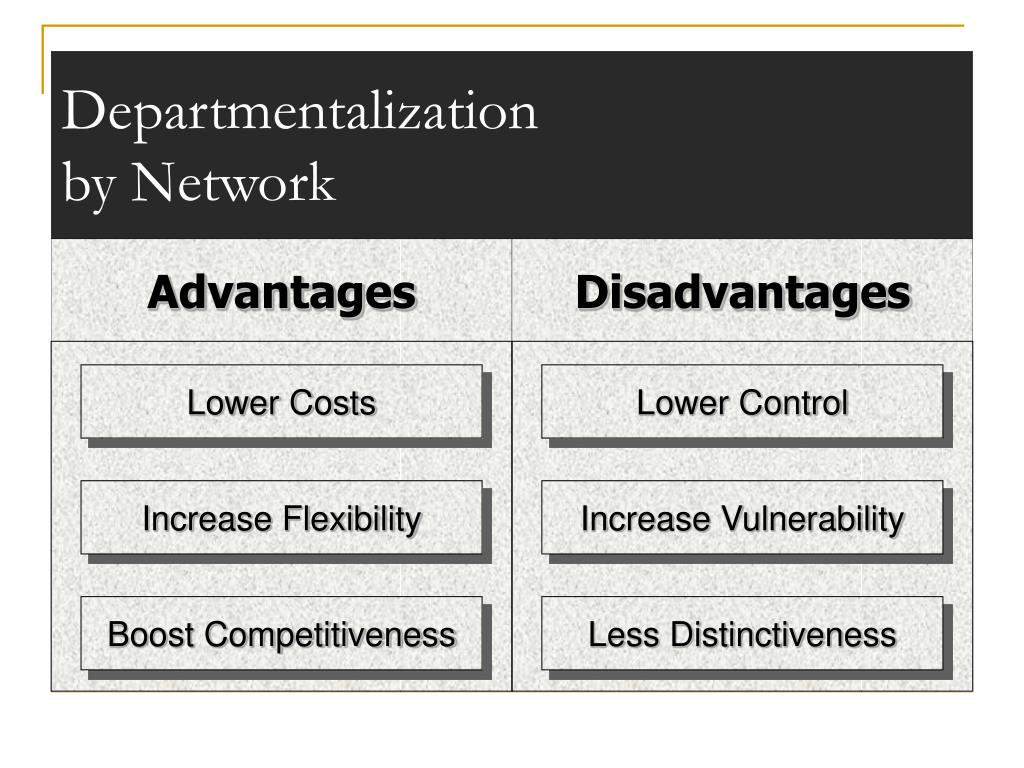 Departmentalization by Network

| Advantages | Disadvantages |
|---|---|
| Lower Costs | Lower Control |
| Increase Flexibility | Increase Vulnerability |
| Boost Competitiveness | Less Distinctiveness |